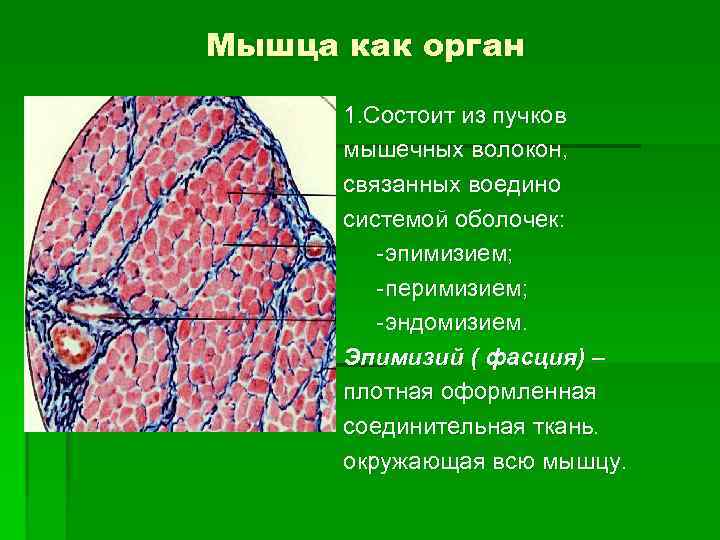 Мышца как орган

1.Состоит из пучков мышечных волокон, связанных воедино системой оболочек:
-эпимизием;
-перимизием;
-эндомизием.
Эпимизий ( фасция) – плотная оформленная соединительная ткань. окружающая всю мышцу.